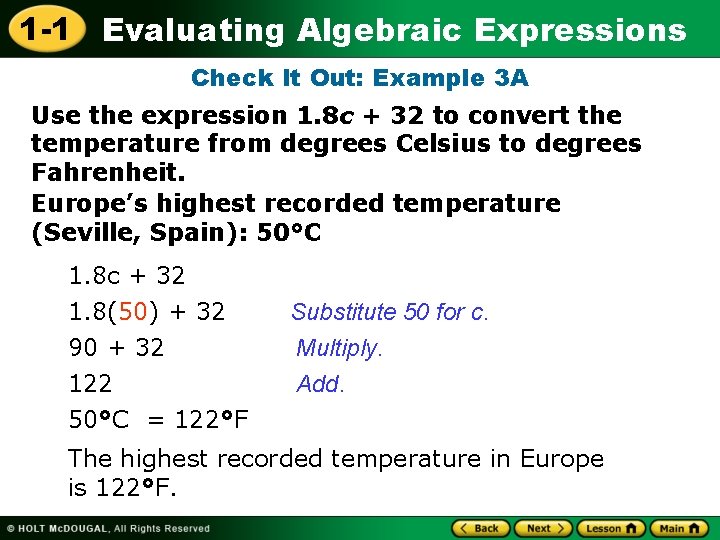 1-1 Evaluating Algebraic Expressions

Check It Out: Example 3A

Use the expression $1.8c + 32$ to convert the temperature from degrees Celsius to degrees Fahrenheit.

Europe's highest recorded temperature (Seville, Spain): 50°C

$1.8c + 32$

$1.8(50) + 32$ Substitute 50 for c.

$90 + 32$ Multiply.

$122$ Add.

50°C = 122°F

The highest recorded temperature in Europe is 122°F.

© HOLT McDOUGAL, All Rights Reserved

Back Next Lesson Main